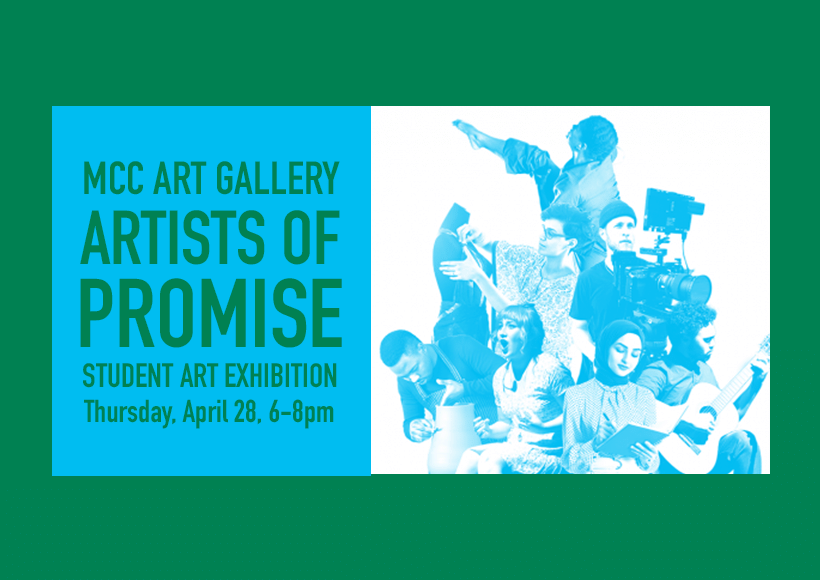 MCC ART GALLERY
ARTISTS OF PROMISE
STUDENT ART EXHIBITION
Thursday, April 28, 6-8pm